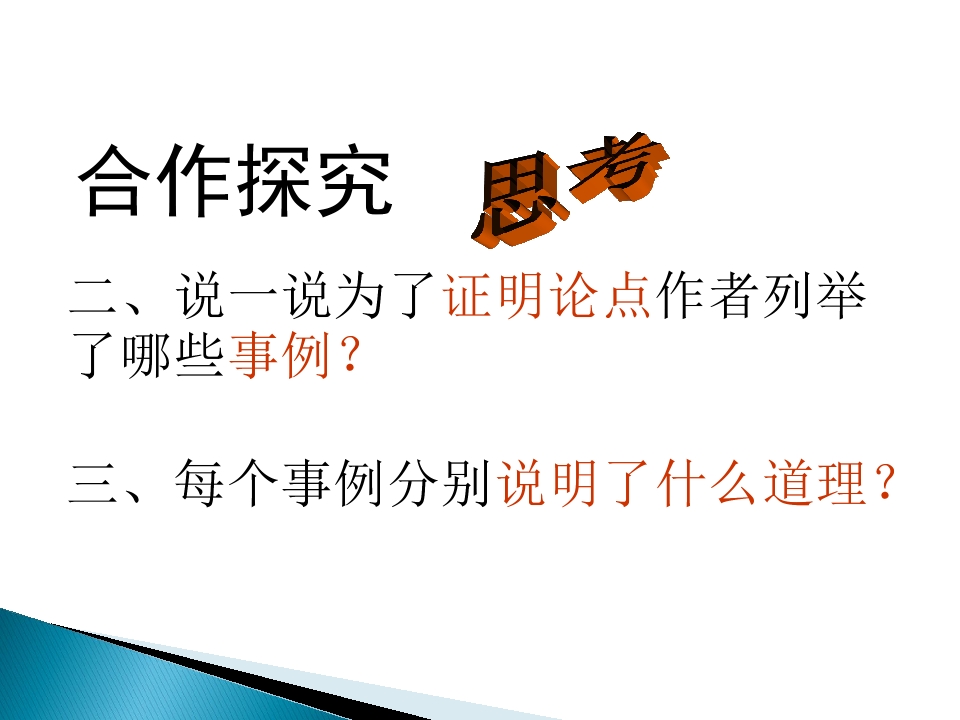 合作探究

思考

二、说一说为了证明论点作者列举了哪些事例？

三、每个事例分别说明了什么道理？